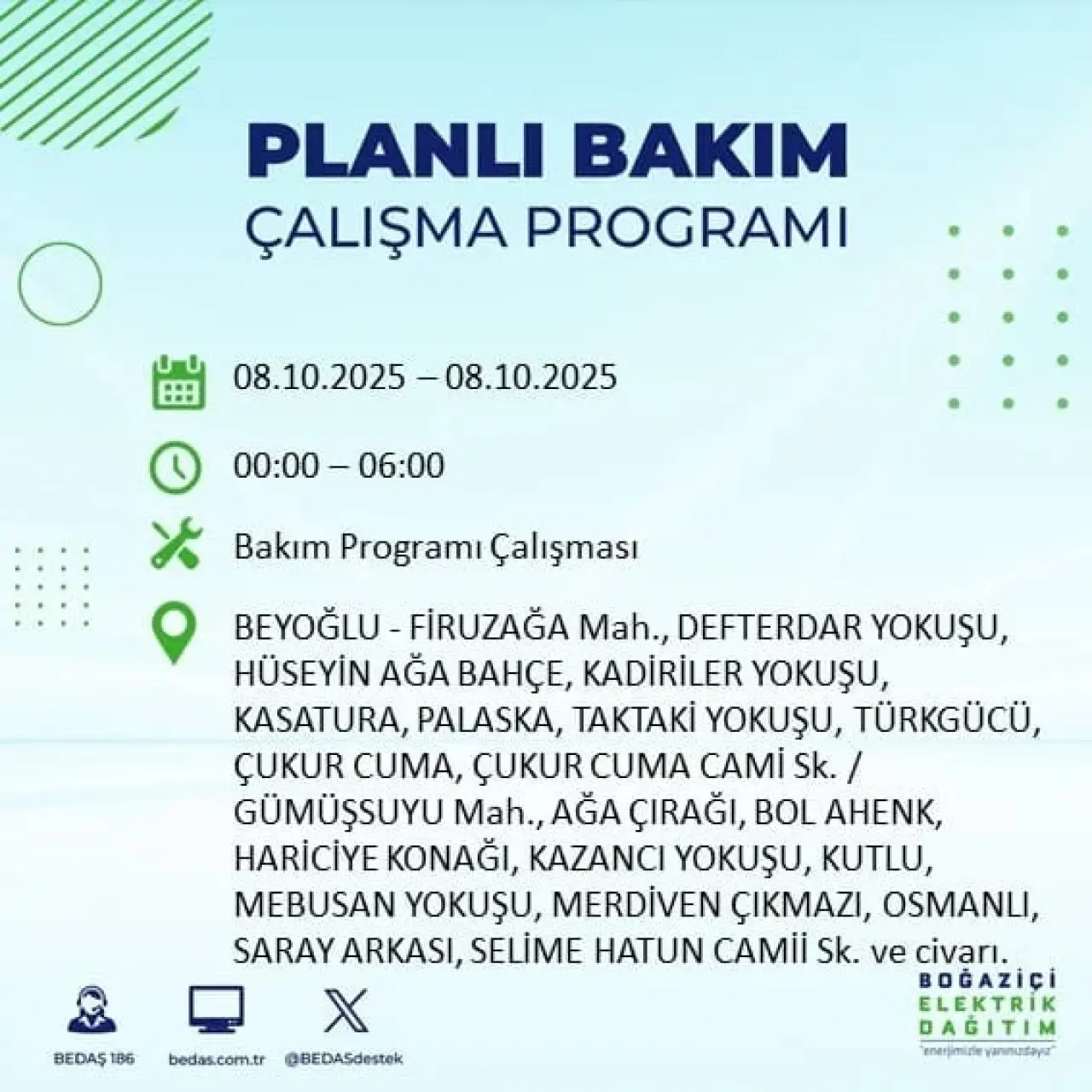 PLANLI BAKIM
ÇALIŞMA PROGRAMI

08.10.2025 – 08.10.2025

00:00 – 06:00

Bakım Programı Çalışması

BEYOĞLU - FİRUZAĞA Mah., DEFTERDAR YOKUŞU, HÜSEYİN AĞA BAHÇE, KADİRİLER YOKUŞU, KASATURA, PALASKA, TAKTAKİ YOKUŞU, TÜRKGÜCÜ, ÇUKUR CUMA, ÇUKUR CUMA CAMİ Sk. / GÜMÜŞSUYU Mah., AĞA ÇIRAĞI, BOL AHENK, HARİCİYE KONAĞI, KAZANCI YOKUŞU, KUTLU, MEBUSAN YOKUŞU, MERDİVEN ÇIKMAZI, OSMANLI, SARAY ARKASI, SELİME HATUN CAMİİ Sk. ve civarı.

BEDAŞ 186
bedas.com.tr
@BEDASdestek

BOĞAZİÇİ
ELEKTRİK
DAĞITIM
"enerjimizle yanınızdayız"